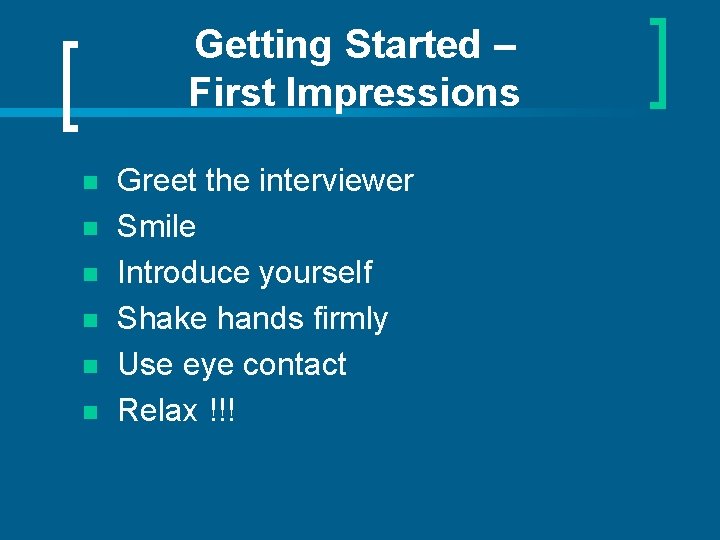 Getting Started – First Impressions

- Greet the interviewer
- Smile
- Introduce yourself
- Shake hands firmly
- Use eye contact
- Relax !!!